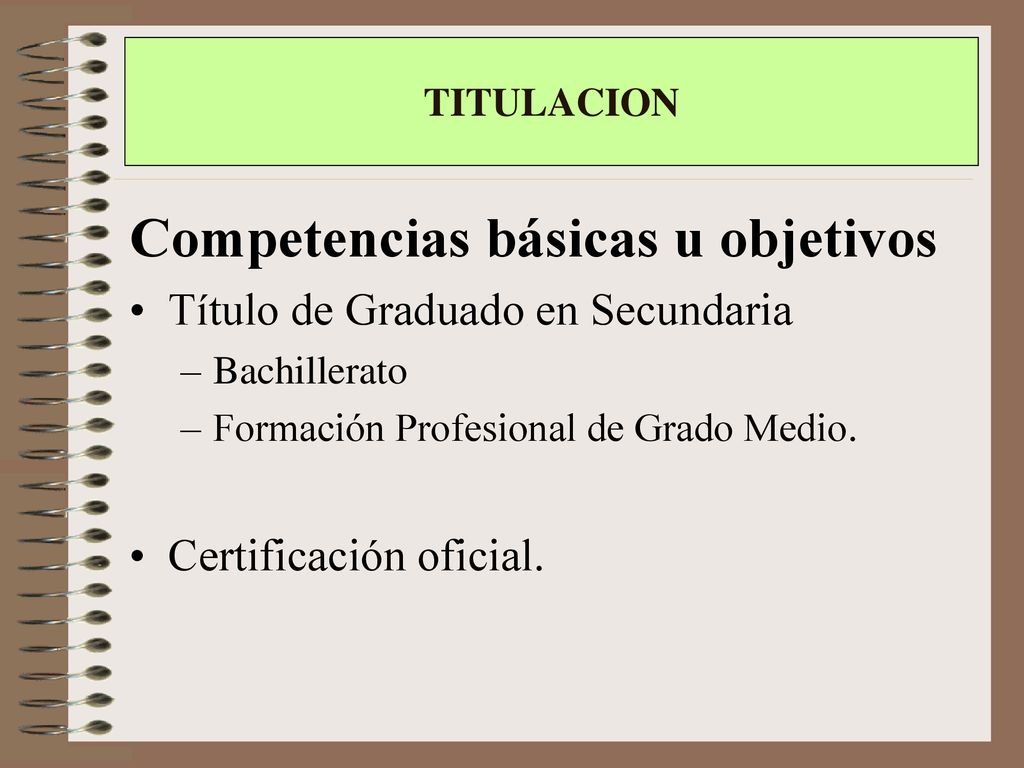 TITULACION

Competencias básicas u objetivos

• Título de Graduado en Secundaria
– Bachillerato
– Formación Profesional de Grado Medio.

• Certificación oficial.